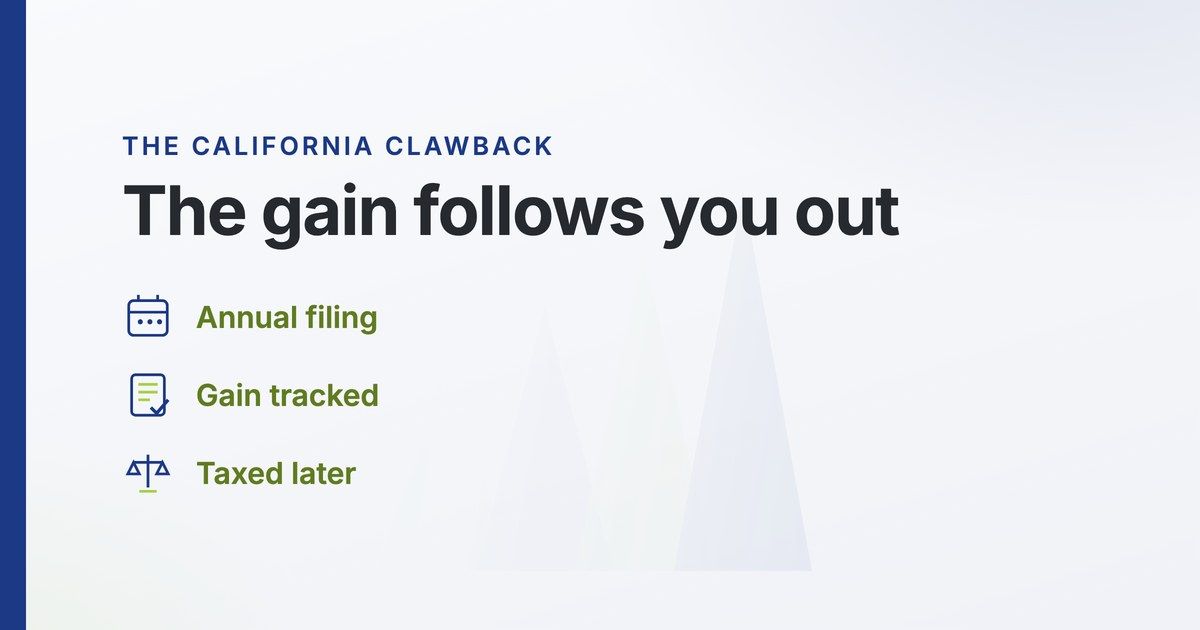 THE CALIFORNIA CLAWBACK

The gain follows you out

Annual filing

Gain tracked

Taxed later